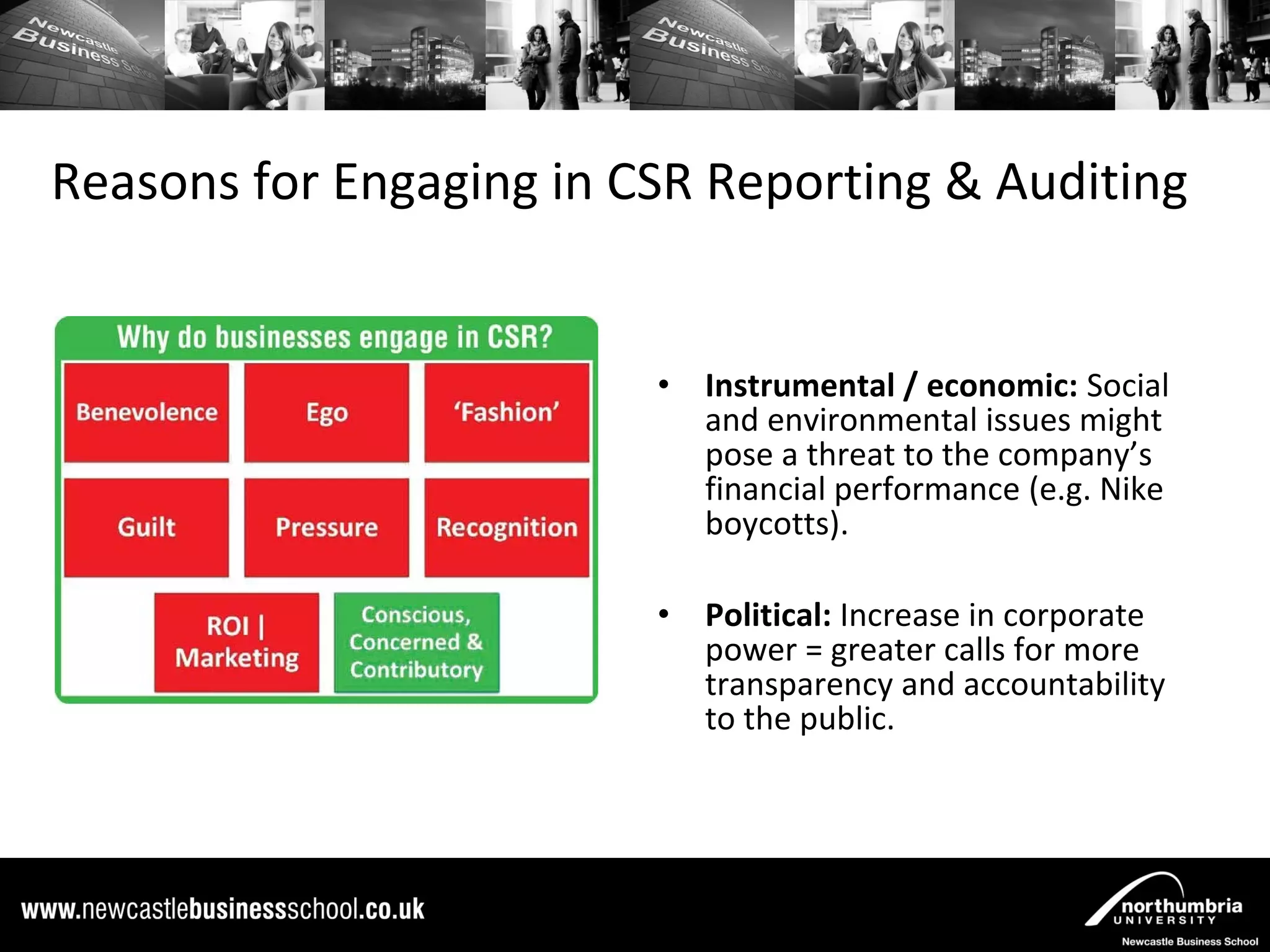 Newcastle Business School

Newcastle Business School

Reasons for Engaging in CSR Reporting & Auditing

Why do businesses engage in CSR?

Benevolence

Ego

'Fashion'

Guilt

Pressure

Recognition

ROI | Marketing

Conscious, Concerned & Contributory

• **Instrumental / economic:** Social and environmental issues might pose a threat to the company's financial performance (e.g. Nike boycotts).

• **Political:** Increase in corporate power = greater calls for more transparency and accountability to the public.

www.newcastlebusinessschool.co.uk

northumbria UNIVERSITY
Newcastle Business School